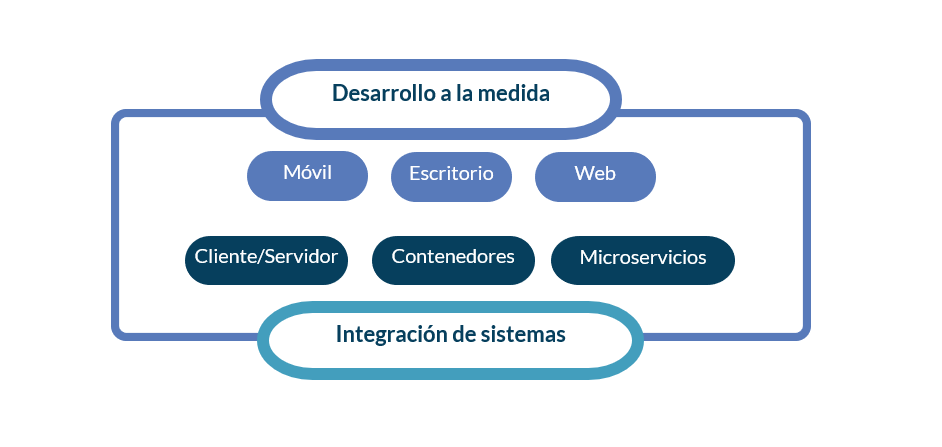 Desarrollo a la medida

Móvil

Escritorio

Web

Cliente/Servidor

Contenedores

Microservicios

Integración de sistemas